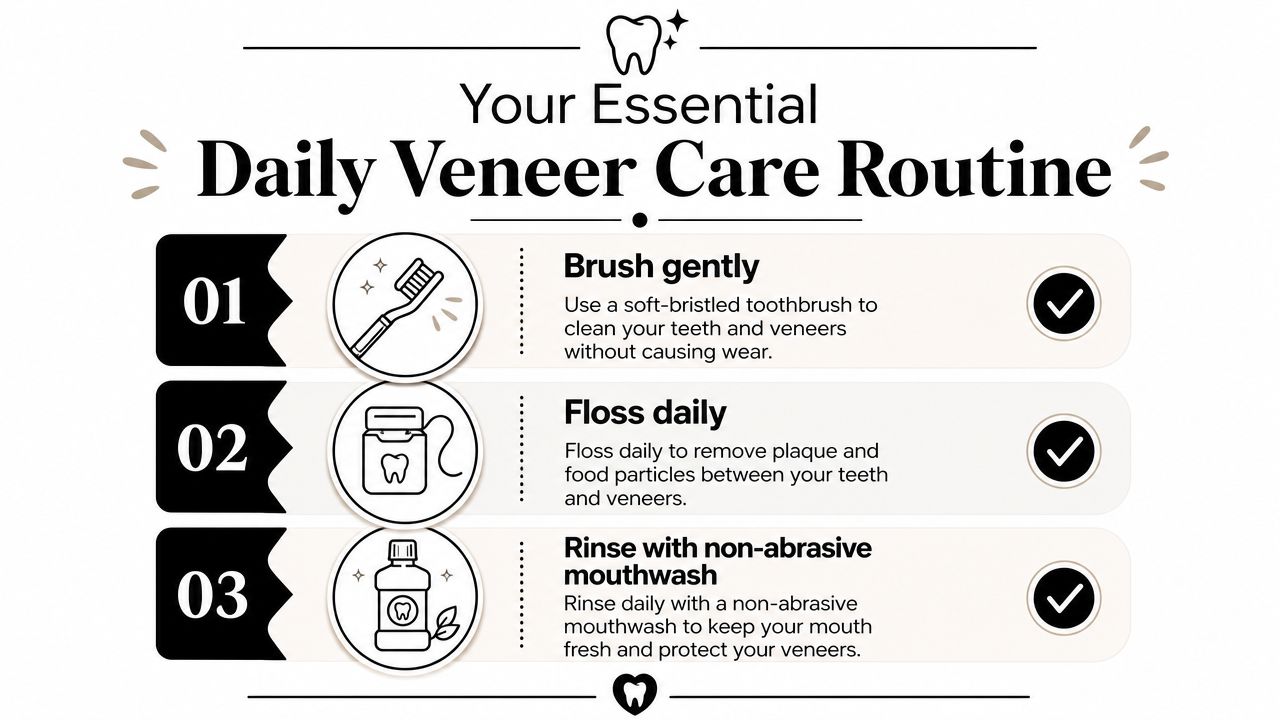 Your Essential
Daily Veneer Care Routine

01
Brush gently
Use a soft-bristled toothbrush to clean your teeth and veneers without causing wear.

02
Floss daily
Floss daily to remove plaque and food particles between your teeth and veneers.

03
Rinse with non-abrasive mouthwash
Rinse daily with a non-abrasive mouthwash to keep your mouth fresh and protect your veneers.